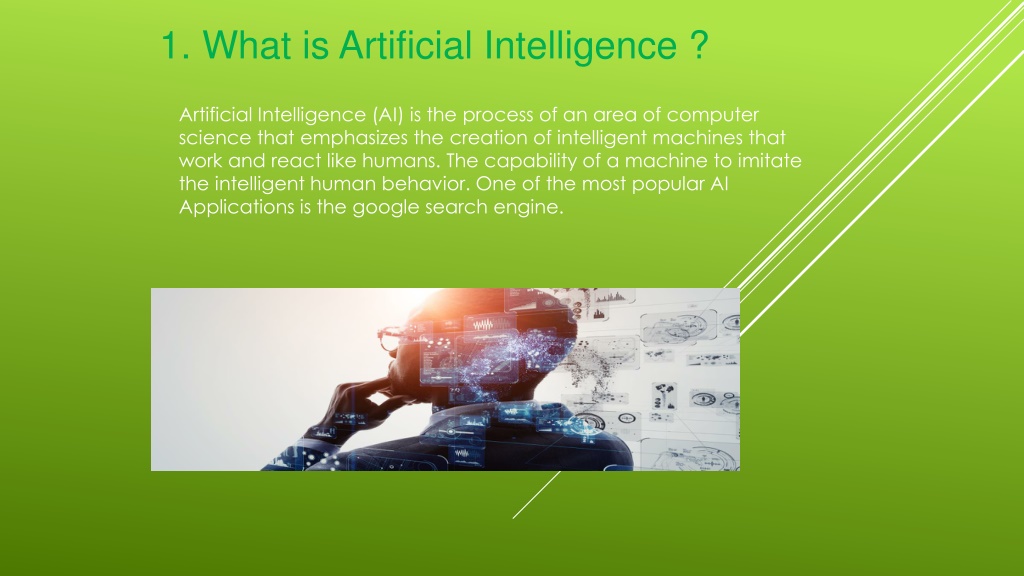 1. What is Artificial Intelligence ?

Artificial Intelligence (AI) is the process of an area of computer science that emphasizes the creation of intelligent machines that work and react like humans. The capability of a machine to imitate the intelligent human behavior. One of the most popular AI Applications is the google search engine.